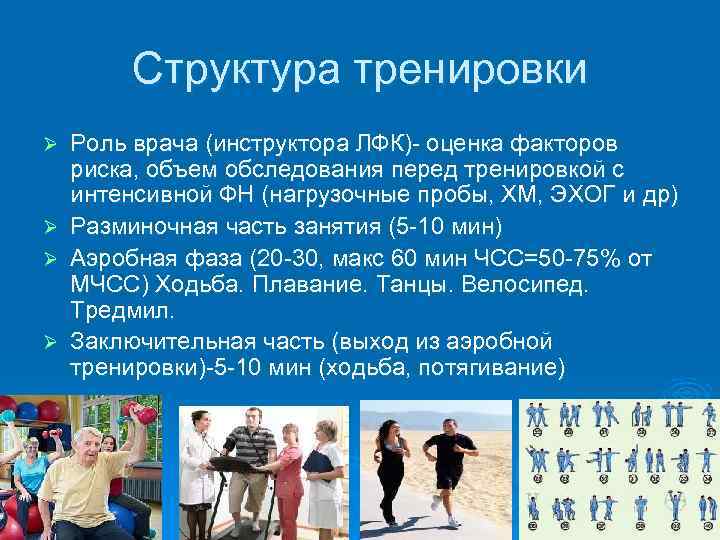 Структура тренировки

➢ Роль врача (инструктора ЛФК)- оценка факторов риска, объем обследования перед тренировкой с интенсивной ФН (нагрузочные пробы, ХМ, ЭХОГ и др)
➢ Разминочная часть занятия (5-10 мин)
➢ Аэробная фаза (20-30, макс 60 мин ЧСС=50-75% от МЧСС) Ходьба. Плавание. Танцы. Велосипед. Тредмил.
➢ Заключительная часть (выход из аэробной тренировки)-5-10 мин (ходьба, потягивание)